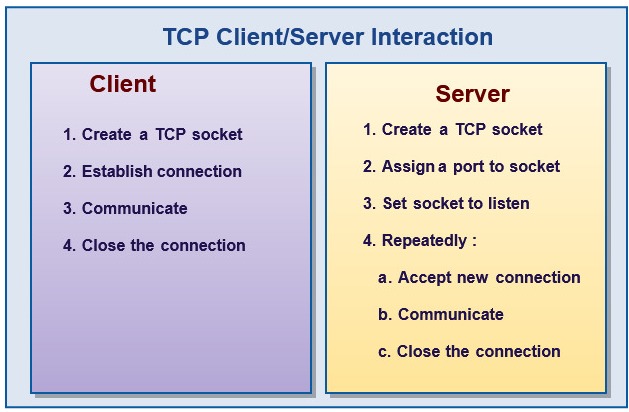 TCP Client/Server Interaction

Client

1. Create a TCP socket

2. Establish connection

3. Communicate

4. Close the connection

Server

1. Create a TCP socket

2. Assign a port to socket

3. Set socket to listen

4. Repeatedly :

a. Accept new connection

b. Communicate

c. Close the connection